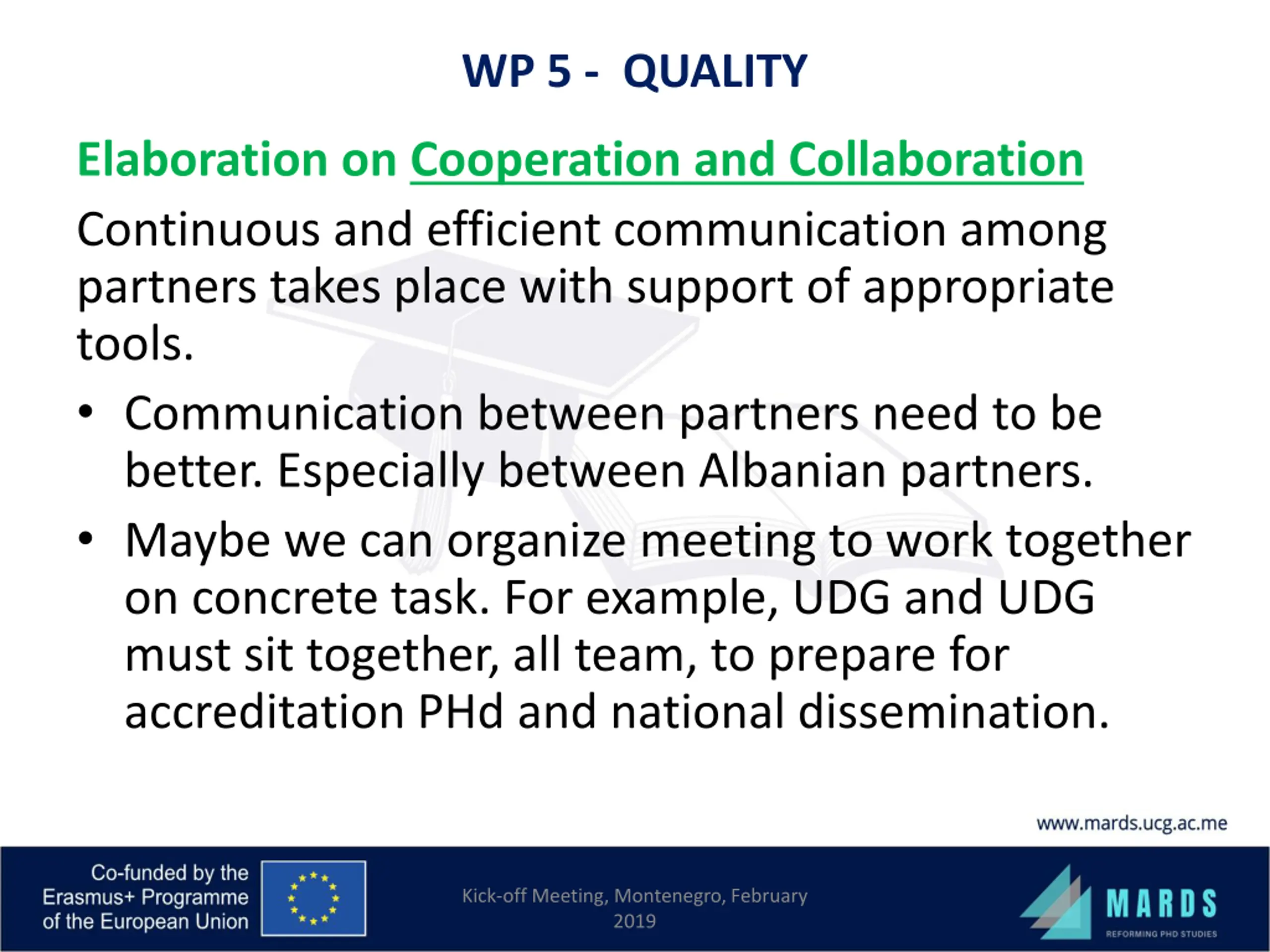 WP 5 - QUALITY

Elaboration on Cooperation and Collaboration

Continuous and efficient communication among partners takes place with support of appropriate tools.

• Communication between partners need to be better. Especially between Albanian partners.

• Maybe we can organize meeting to work together on concrete task. For example, UDG and UDG must sit together, all team, to prepare for accreditation PHd and national dissemination.

www.mards.ucg.ac.me

Co-funded by the Erasmus+ Programme of the European Union

Kick-off Meeting, Montenegro, February 2019

MARDS
REFORMING PHD STUDIES